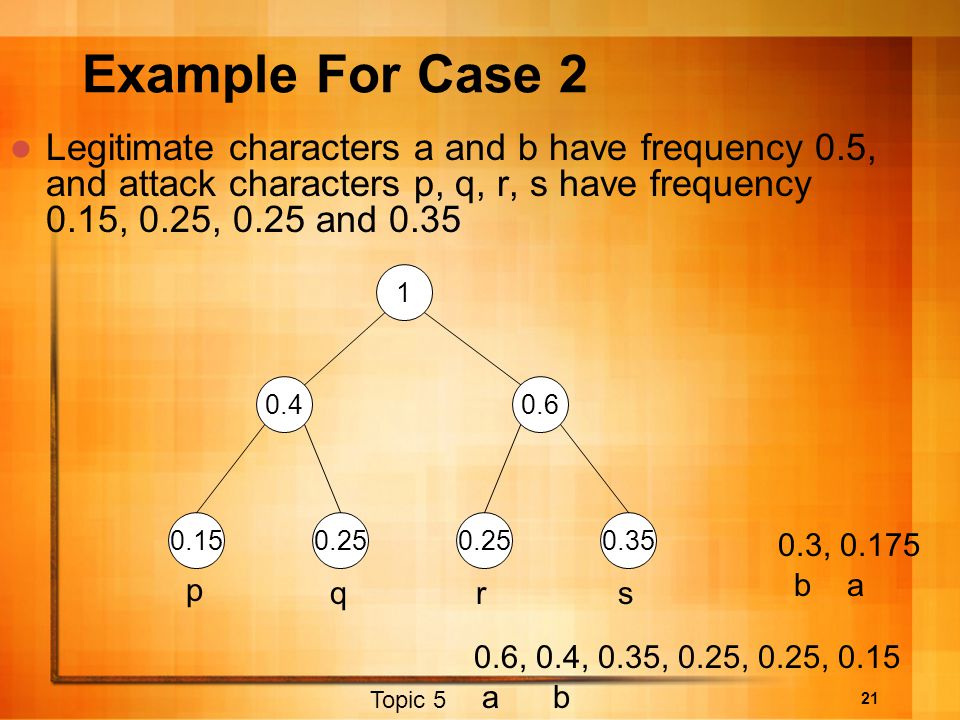 Example For Case 2

Legitimate characters a and b have frequency 0.5, and attack characters p, q, r, s have frequency 0.15, 0.25, 0.25 and 0.35

1

0.4

0.6

0.15

0.25

0.25

0.35

p

q

r

s

0.3, 0.175
b a

0.6, 0.4, 0.35, 0.25, 0.25, 0.15
a b

Topic 5

21